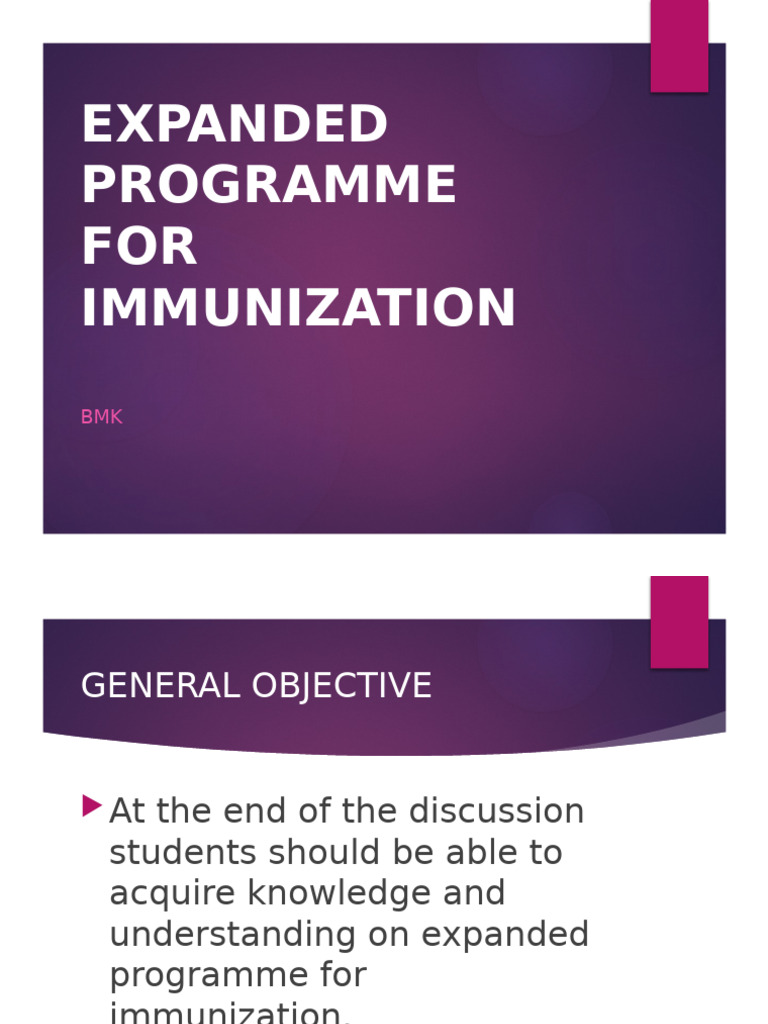 EXPANDED PROGRAMME FOR IMMUNIZATION

BMK

GENERAL OBJECTIVE

At the end of the discussion students should be able to acquire knowledge and understanding on expanded programme for immunization.